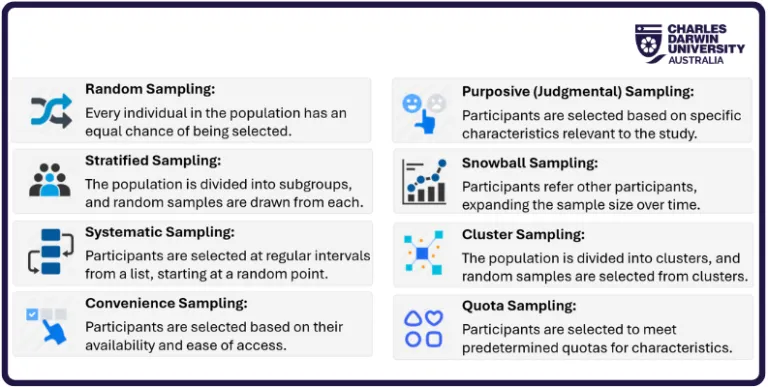 CHARLES DARWIN UNIVERSITY AUSTRALIA

Random Sampling:
Every individual in the population has an equal chance of being selected.

Stratified Sampling:
The population is divided into subgroups, and random samples are drawn from each.

Systematic Sampling:
Participants are selected at regular intervals from a list, starting at a random point.

Convenience Sampling:
Participants are selected based on their availability and ease of access.

Purposive (Judgmental) Sampling:
Participants are selected based on specific characteristics relevant to the study.

Snowball Sampling:
Participants refer other participants, expanding the sample size over time.

Cluster Sampling:
The population is divided into clusters, and random samples are selected from clusters.

Quota Sampling:
Participants are selected to meet predetermined quotas for characteristics.